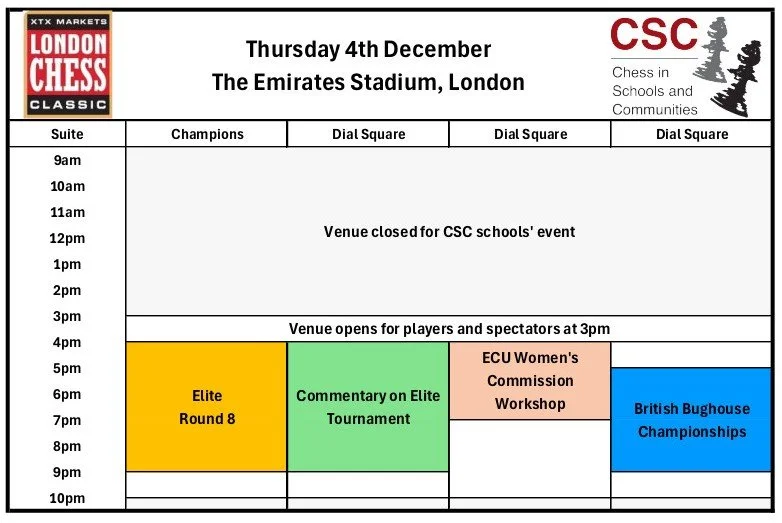 XTX MARKETS
LONDON CHESS
CLASSIC

Thursday 4th December
The Emirates Stadium, London

CSC
Chess in Schools and Communities

| Suite | Champions | Dial Square | Dial Square | Dial Square |
|---|---|---|---|---|
| 9am | Venue closed for CSC schools' event | | | |
| 10am | | | | |
| 11am | | | | |
| 12pm | | | | |
| 1pm | | | | |
| 2pm | | | | |
| 3pm | Venue opens for players and spectators at 3pm | | | |
| 4pm | Elite Round 8 | Commentary on Elite Tournament | ECU Women's Commission Workshop | |
| 5pm | | | | British Bughouse Championships |
| 6pm | | | | |
| 7pm | | | | |
| 8pm | | | | |
| 9pm | | | | |
| 10pm | | | | |